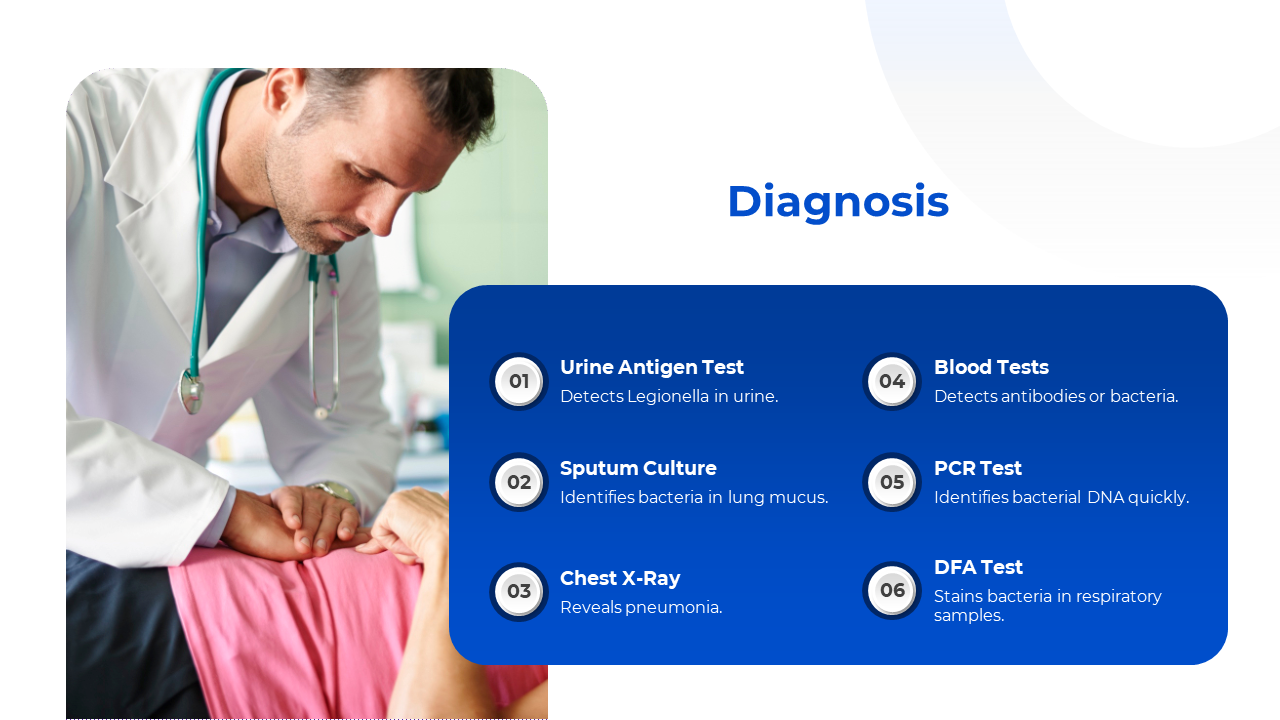 Diagnosis

01
Urine Antigen Test
Detects Legionella in urine.

02
Sputum Culture
Identifies bacteria in lung mucus.

03
Chest X-Ray
Reveals pneumonia.

04
Blood Tests
Detects antibodies or bacteria.

05
PCR Test
Identifies bacterial DNA quickly.

06
DFA Test
Stains bacteria in respiratory samples.